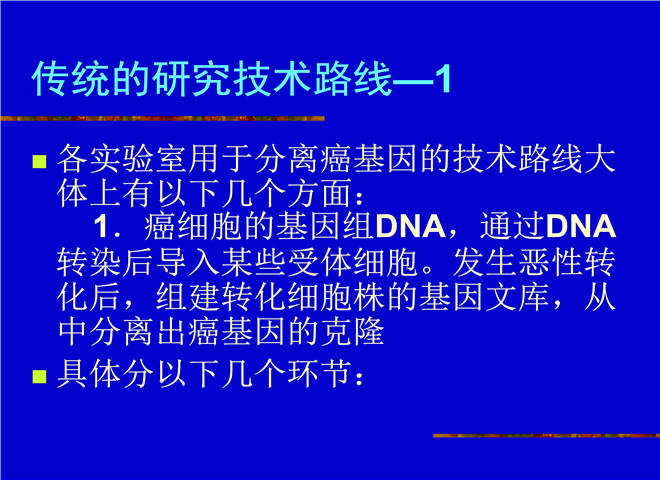 传统的研究技术路线—1

各实验室用于分离癌基因的技术路线大体上有以下几个方面：
1．癌细胞的基因组DNA，通过DNA转染后导入某些受体细胞。发生恶性转化后，组建转化细胞株的基因文库，从中分离出癌基因的克隆

具体分以下几个环节：